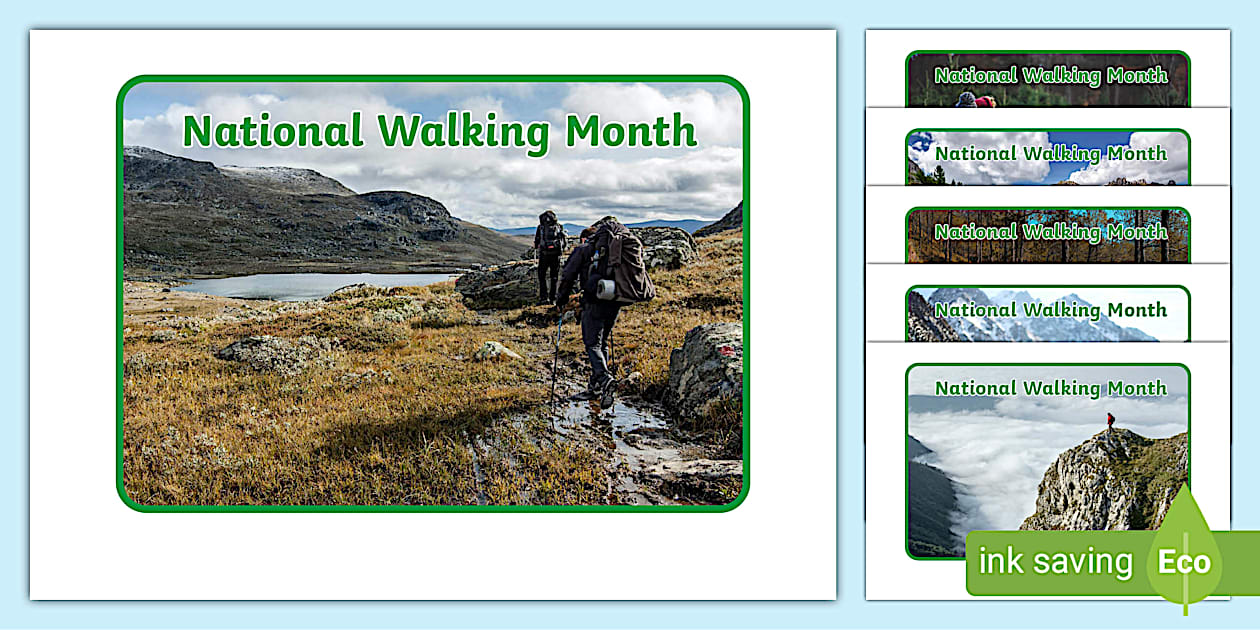 National Walking Month

National Walking Month

National Walking Month

National Walking Month

National Walking Month

National Walking Month

ink saving Eco